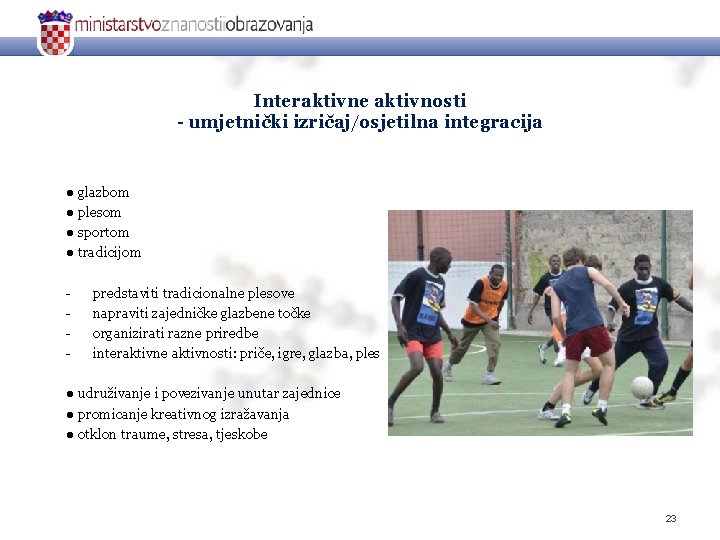 ministarstvoznanostiiobrazovanja

Interaktivne aktivnosti
- umjetnički izričaj/osjetilna integracija

● glazbom
● plesom
● sportom
● tradicijom

- predstaviti tradicionalne plesove
- napraviti zajedničke glazbene točke
- organizirati razne priredbe
- interaktivne aktivnosti: priče, igre, glazba, ples

● udruživanje i povezivanje unutar zajednice
● promicanje kreativnog izražavanja
● otklon traume, stresa, tjeskobe

23